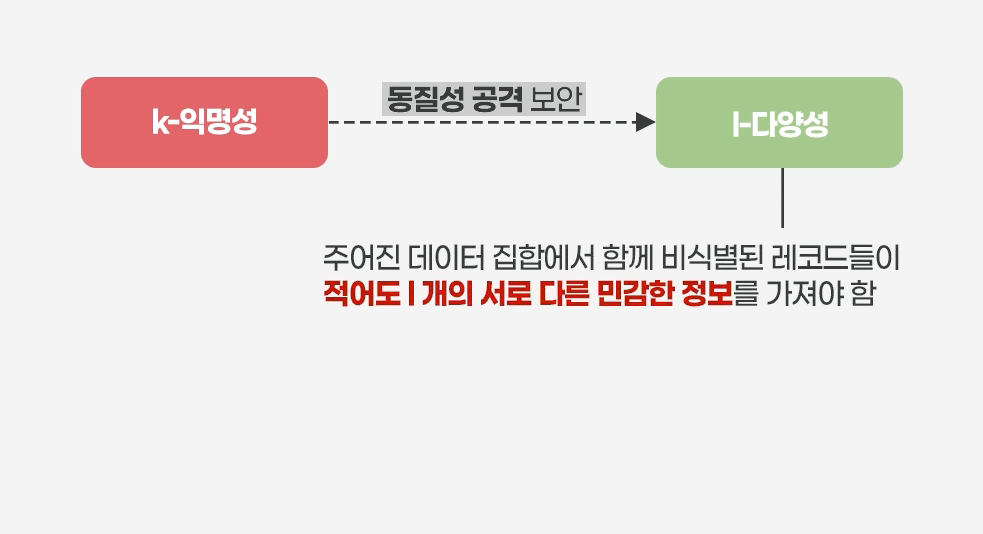 k-익명성

동질성 공격 보안

l-다양성

주어진 데이터 집합에서 함께 비식별된 레코드들이 적어도 l 개의 서로 다른 민감한 정보를 가져야 함